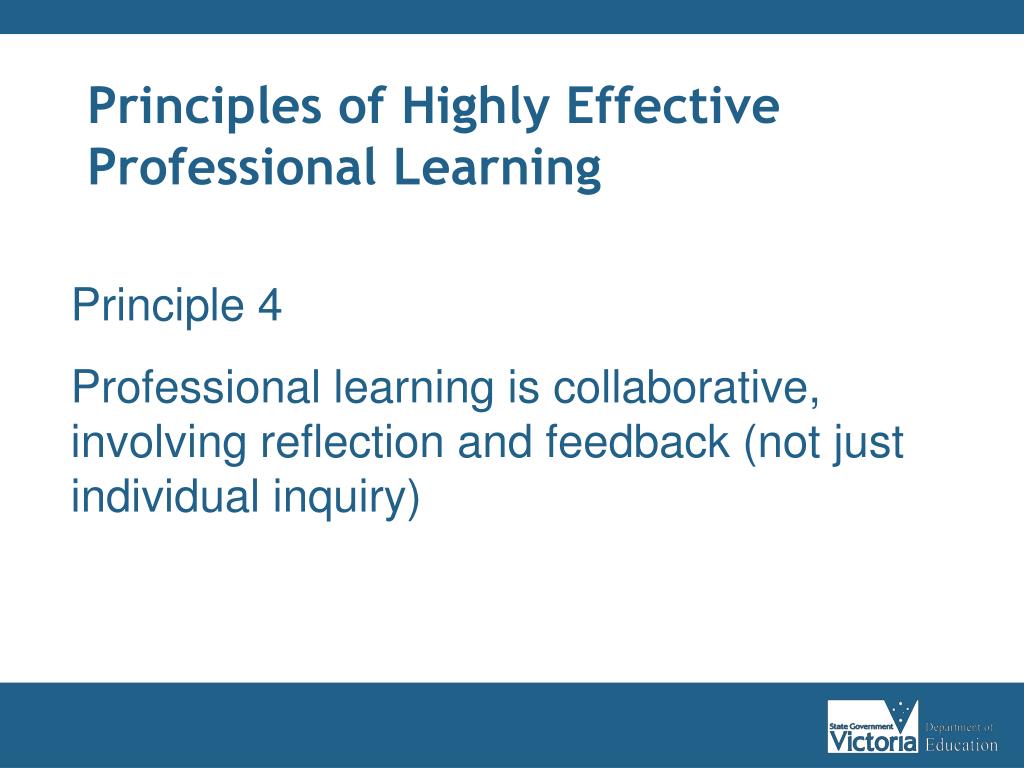 Principles of Highly Effective Professional Learning

Principle 4

Professional learning is collaborative, involving reflection and feedback (not just individual inquiry)

State Government Victoria Department of Education